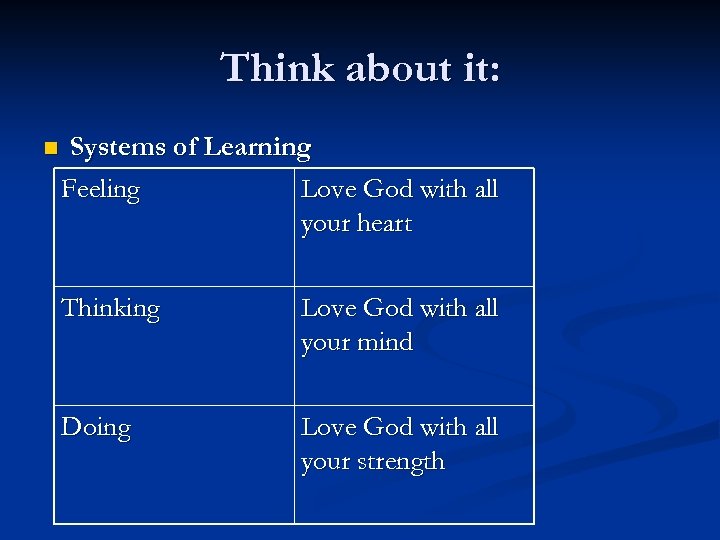 Think about it:

Systems of Learning

| Feeling | Love God with all your heart |
|---|---|
| Thinking | Love God with all your mind |
| Doing | Love God with all your strength |